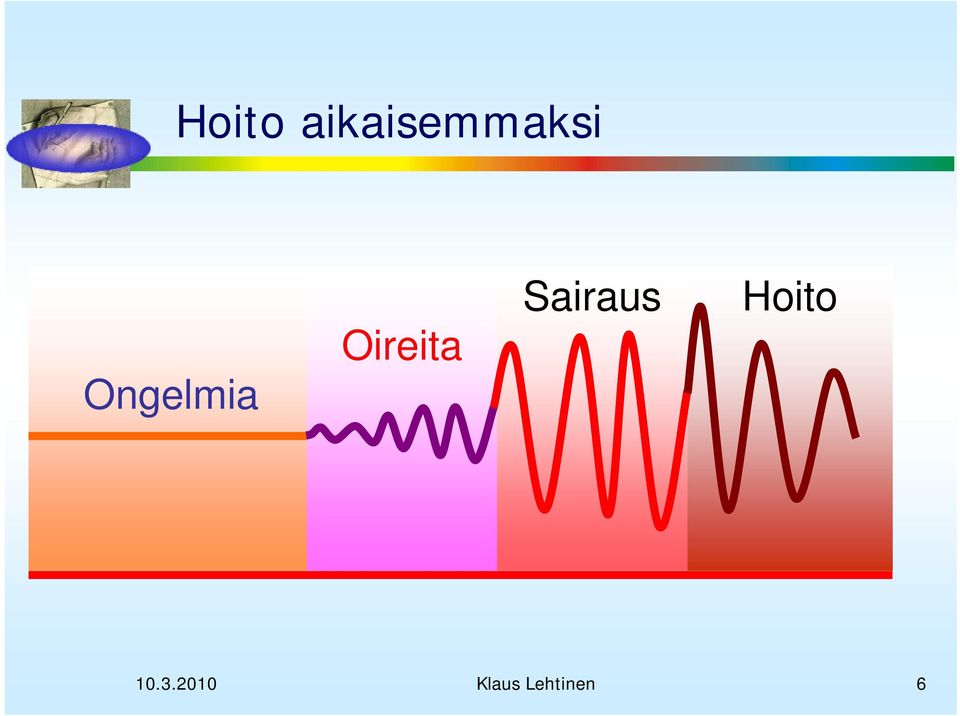 Hoito aikaisemmaksi

Ongelmia

Oireita

Sairaus

Hoito

10.3.2010

Klaus Lehtinen

6